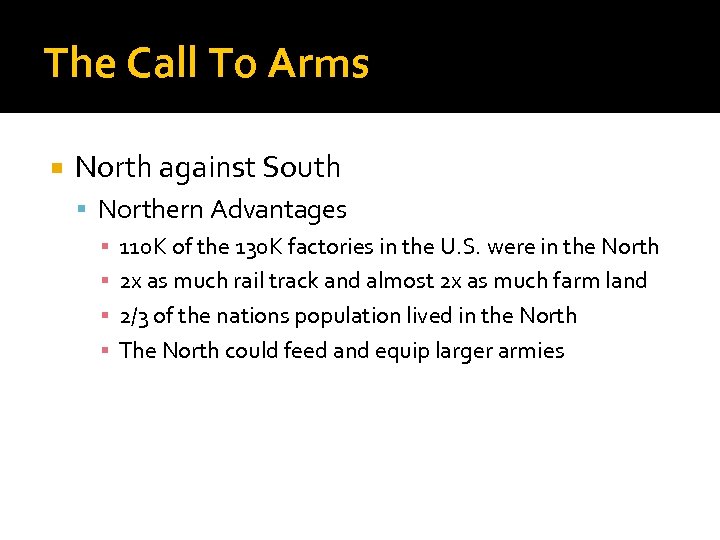 The Call To Arms

North against South

Northern Advantages

110K of the 130K factories in the U.S. were in the North

2x as much rail track and almost 2x as much farm land

2/3 of the nations population lived in the North

The North could feed and equip larger armies